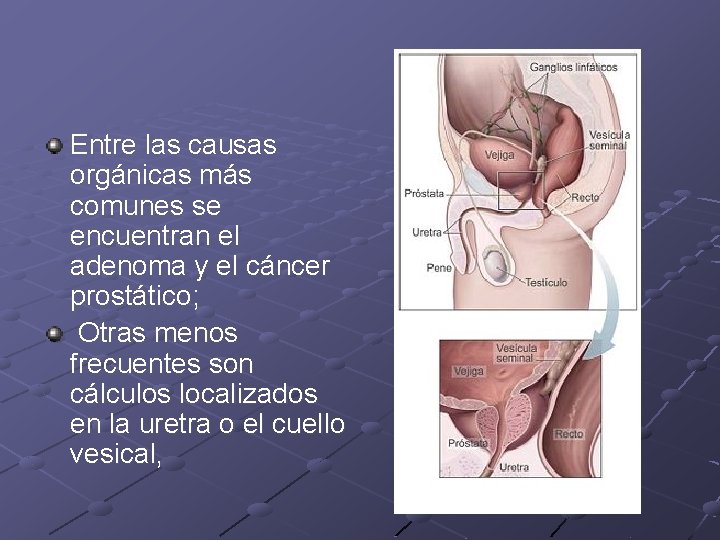 Entre las causas orgánicas más comunes se encuentran el adenoma y el cáncer prostático;

Otras menos frecuentes son cálculos localizados en la uretra o el cuello vesical,

Ganglios linfáticos
Vesícula seminal
Vejiga
Próstata
Recto
Uretra
Pene
Testículo

Vesícula seminal
Vejiga
Recto
Próstata
Uretra